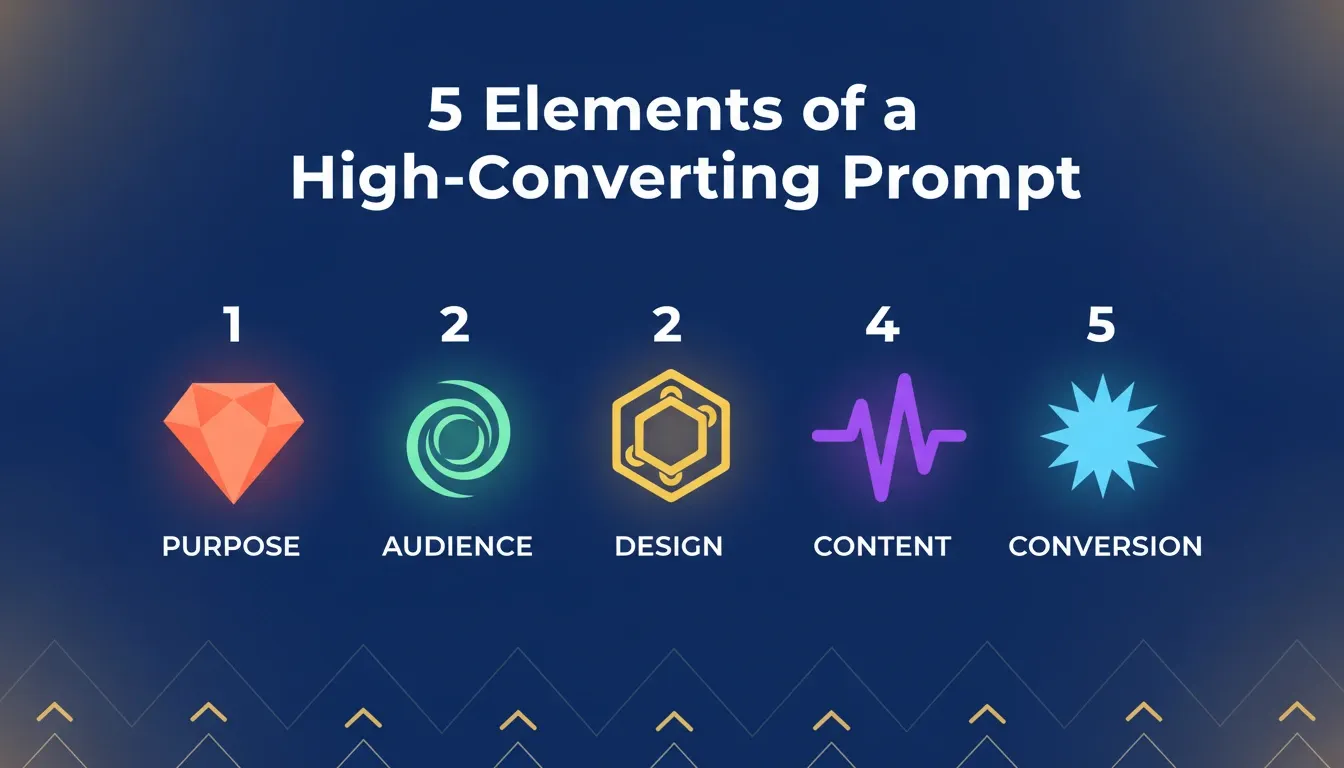 5 Elements of a High-Converting Prompt

1
PURPOSE

2
AUDIENCE

2
DESIGN

4
CONTENT

5
CONVERSION